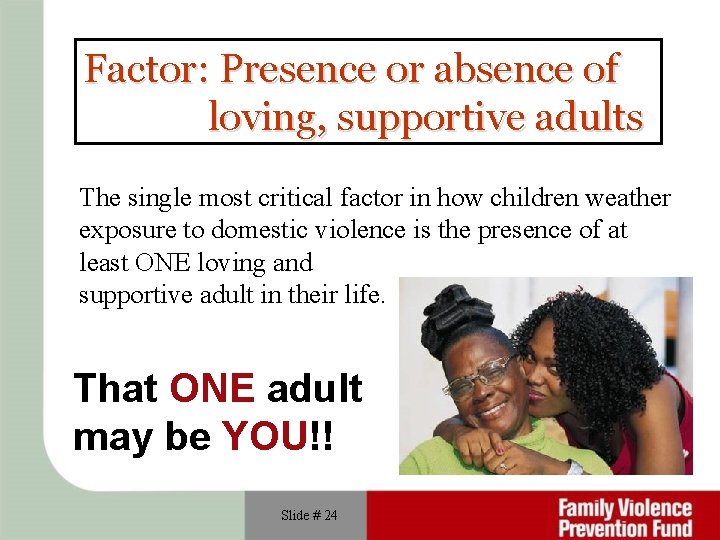 Factor: Presence or absence of loving, supportive adults

The single most critical factor in how children weather exposure to domestic violence is the presence of at least ONE loving and supportive adult in their life.

That ONE adult may be YOU!!

Slide # 24

Family Violence Prevention Fund